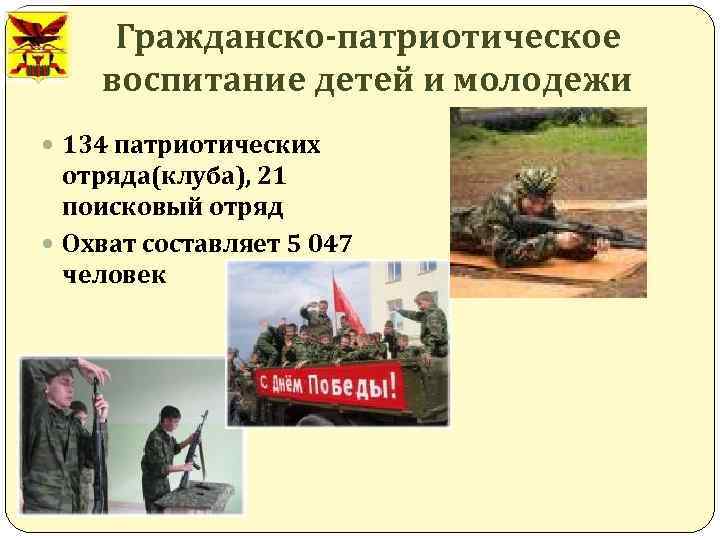 Гражданско-патриотическое воспитание детей и молодежи

• 134 патриотических отряда(клуба), 21 поисковый отряд

• Охват составляет 5 047 человек

С Днём Победы!